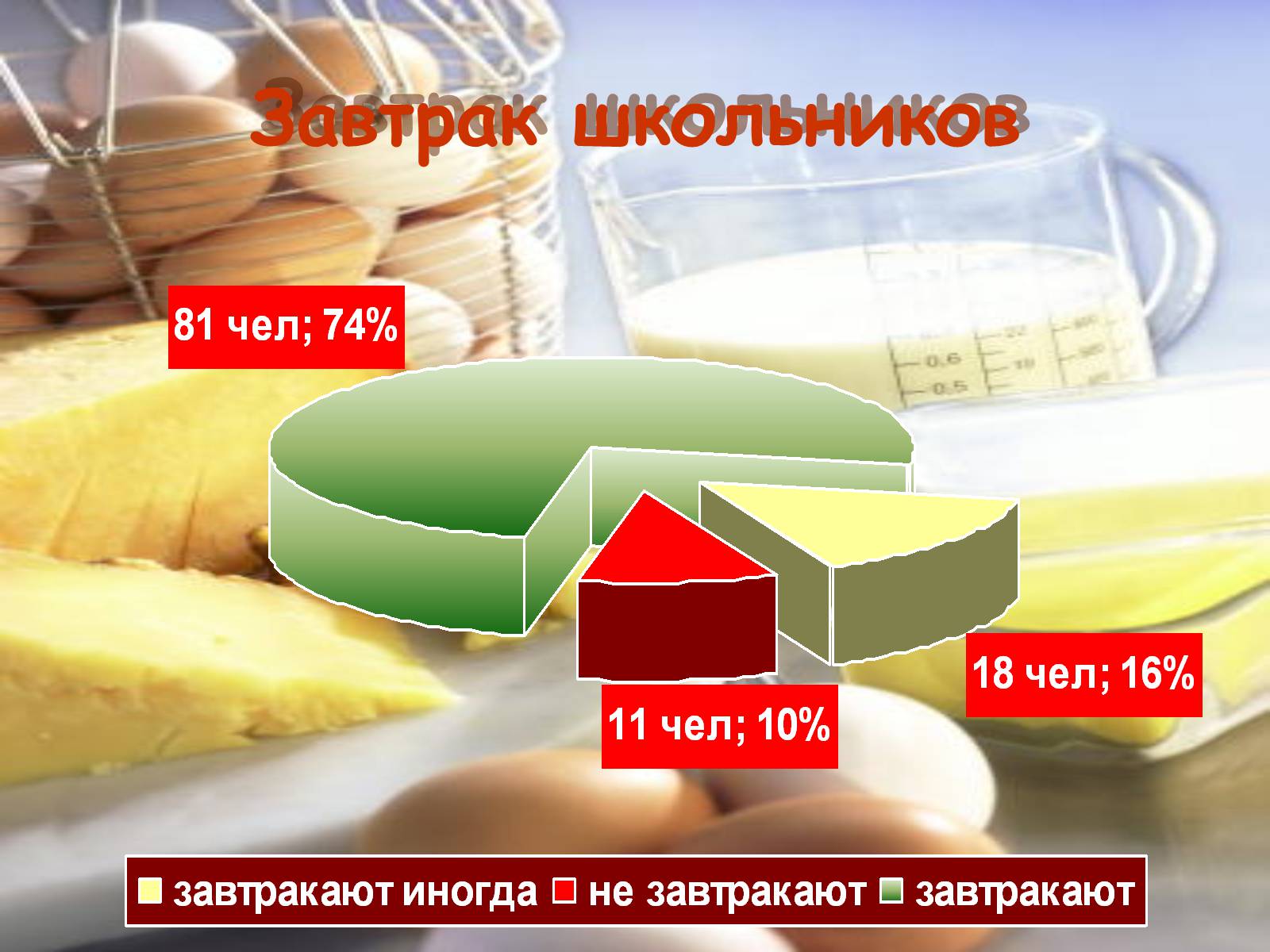 Завтрак школьников

81 чел; 74%

18 чел; 16%

11 чел; 10%

0.6
0.5

завтракают иногда   не завтракают   завтракают